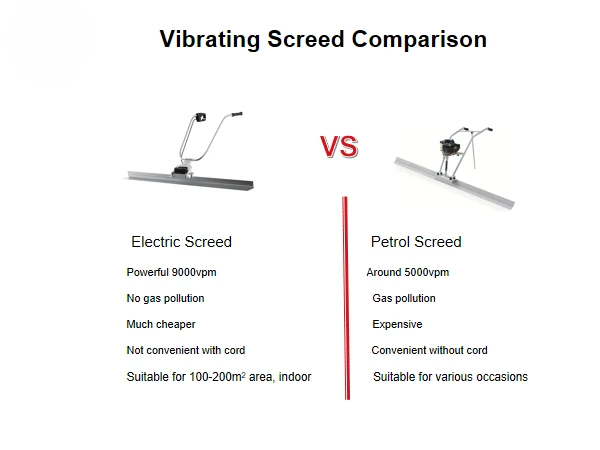 Vibrating Screed Comparison

VS

Electric Screed

Powerful 9000vpm

No gas pollution

Much cheaper

Not convenient with cord

Suitable for 100-200m$^2$ area, indoor

Petrol Screed

Around 5000vpm

Gas pollution

Expensive

Convenient without cord

Suitable for various occasions